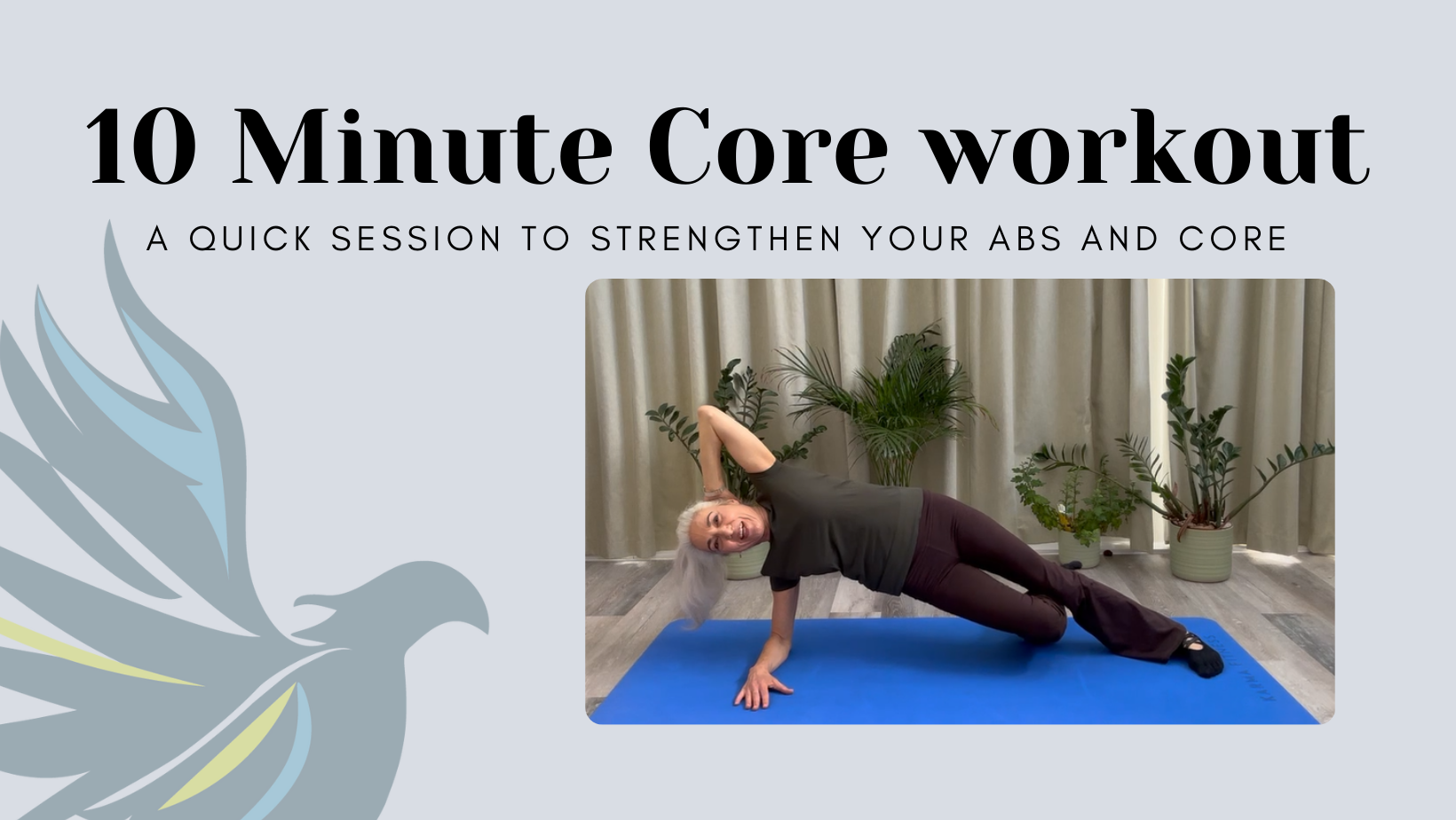 10 Minute Core workout

A QUICK SESSION TO STRENGTHEN YOUR ABS AND CORE